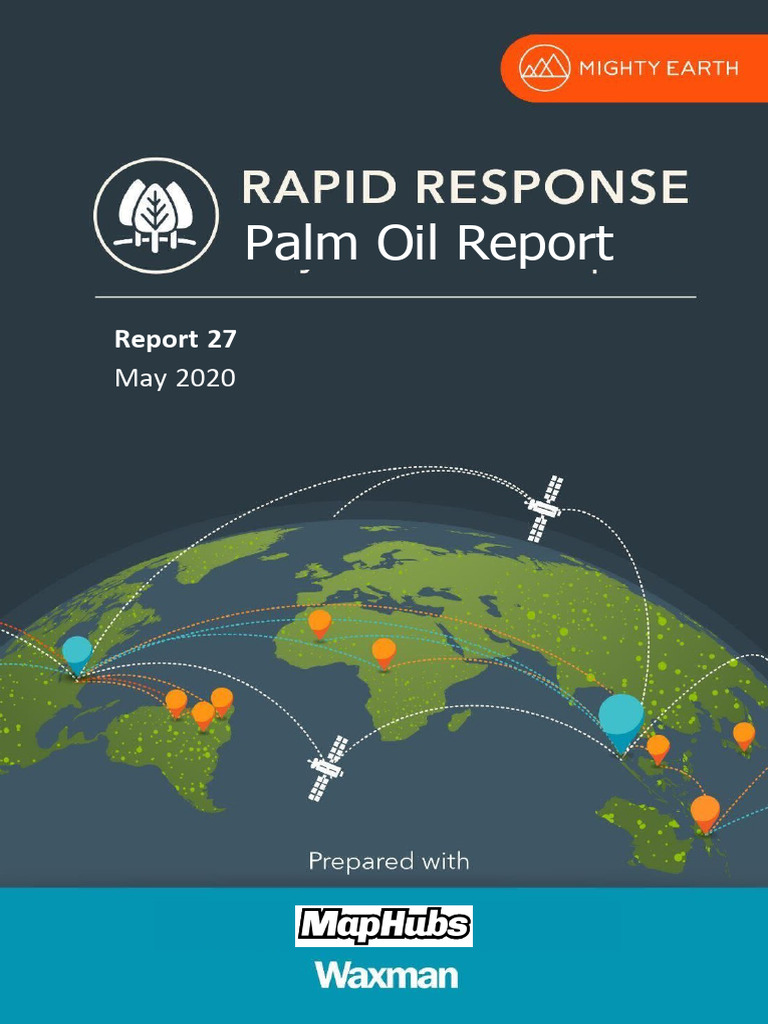 MIGHTY EARTH

RAPID RESPONSE
Palm Oil Report

Report 27
May 2020

Prepared with

MapHubs
Waxman